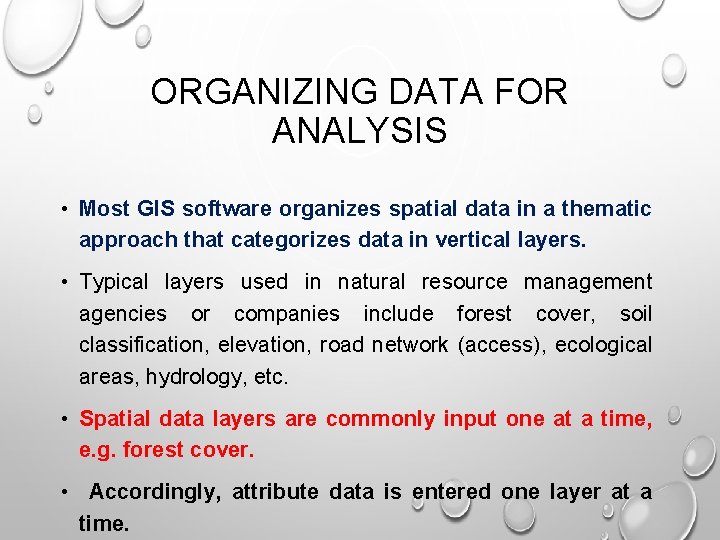 ORGANIZING DATA FOR ANALYSIS

• Most GIS software organizes spatial data in a thematic approach that categorizes data in vertical layers.

• Typical layers used in natural resource management agencies or companies include forest cover, soil classification, elevation, road network (access), ecological areas, hydrology, etc.

• Spatial data layers are commonly input one at a time, e.g. forest cover.

• Accordingly, attribute data is entered one layer at a time.